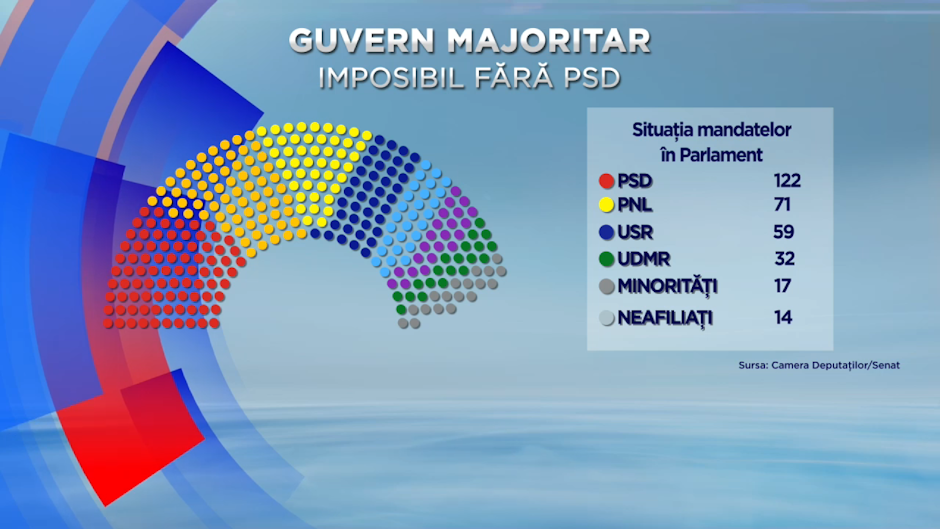 GUVERN MAJORITAR
IMPOSIBIL FĂRĂ PSD

Situația mandatelor în Parlament

| | |
|---|---|
| PSD | 122 |
| PNL | 71 |
| USR | 59 |
| UDMR | 32 |
| MINORITĂȚI | 17 |
| NEAFILIAȚI | 14 |

Sursa: Camera Deputaților/Senat